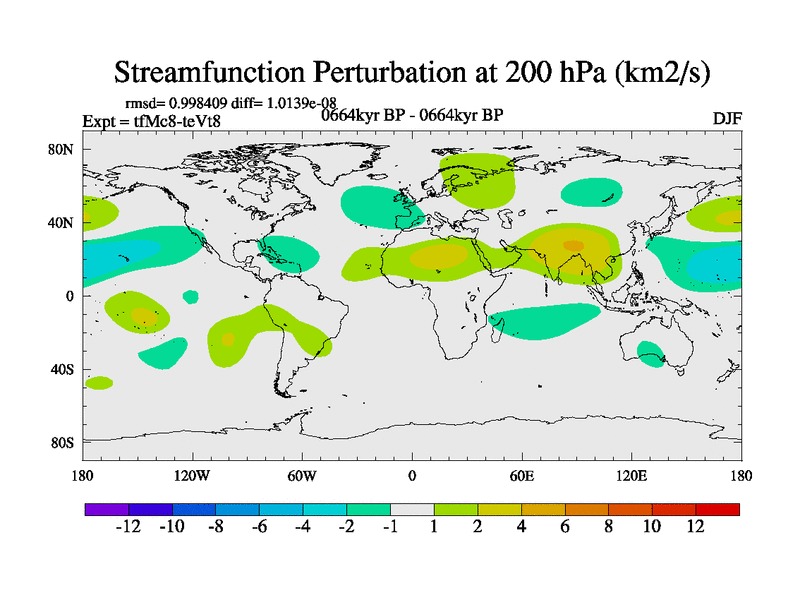 Streamfunction Perturbation at 200 hPa (km2/s)

rmsd= 0.998409 diff= 1.0139e-08

Expt = tfMc8-teVt8

0664kyr BP - 0664kyr BP

DJF

80N
40N
0
40S
80S

180
120W
60W
0
60E
120E
180

-12 -10 -8 -6 -4 -2 -1 1 2 4 6 8 10 12